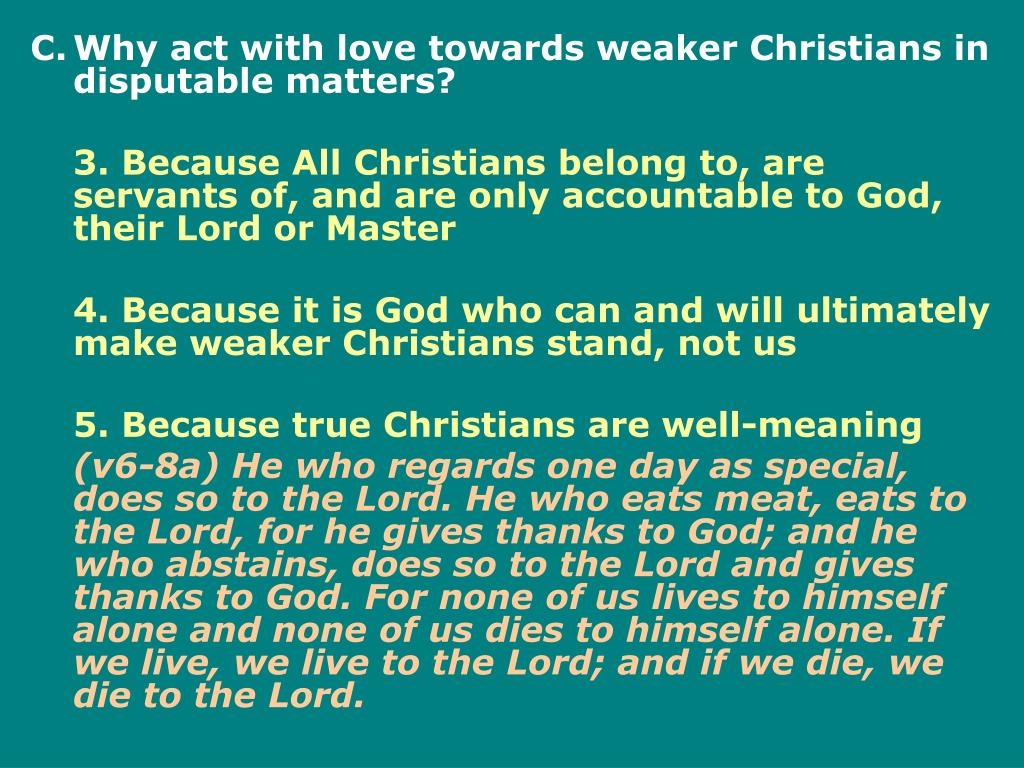 C. Why act with love towards weaker Christians in disputable matters?

3. Because All Christians belong to, are servants of, and are only accountable to God, their Lord or Master

4. Because it is God who can and will ultimately make weaker Christians stand, not us

5. Because true Christians are well-meaning

(v6-8a) He who regards one day as special, does so to the Lord. He who eats meat, eats to the Lord, for he gives thanks to God; and he who abstains, does so to the Lord and gives thanks to God. For none of us lives to himself alone and none of us dies to himself alone. If we live, we live to the Lord; and if we die, we die to the Lord.